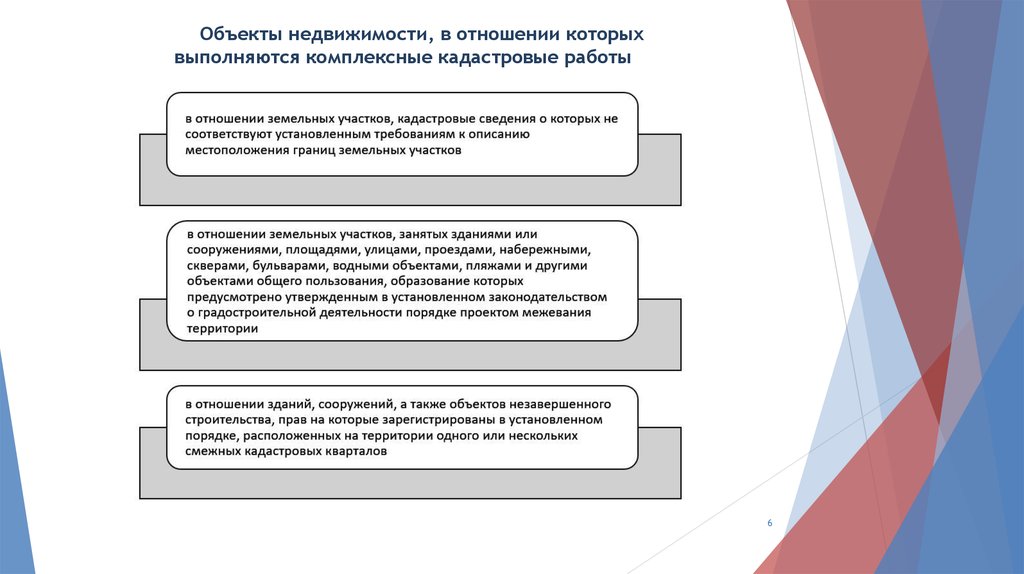 Объекты недвижимости, в отношении которых выполняются комплексные кадастровые работы

в отношении земельных участков, кадастровые сведения о которых не соответствуют установленным требованиям к описанию местоположения границ земельных участков

в отношении земельных участков, занятых зданиями или сооружениями, площадями, улицами, проездами, набережными, скверами, бульварами, водными объектами, пляжами и другими объектами общего пользования, образование которых предусмотрено утвержденным в установленном законодательством о градостроительной деятельности порядке проектом межевания территории

в отношении зданий, сооружений, а также объектов незавершенного строительства, прав на которые зарегистрированы в установленном порядке, расположенных на территории одного или нескольких смежных кадастровых кварталов

6